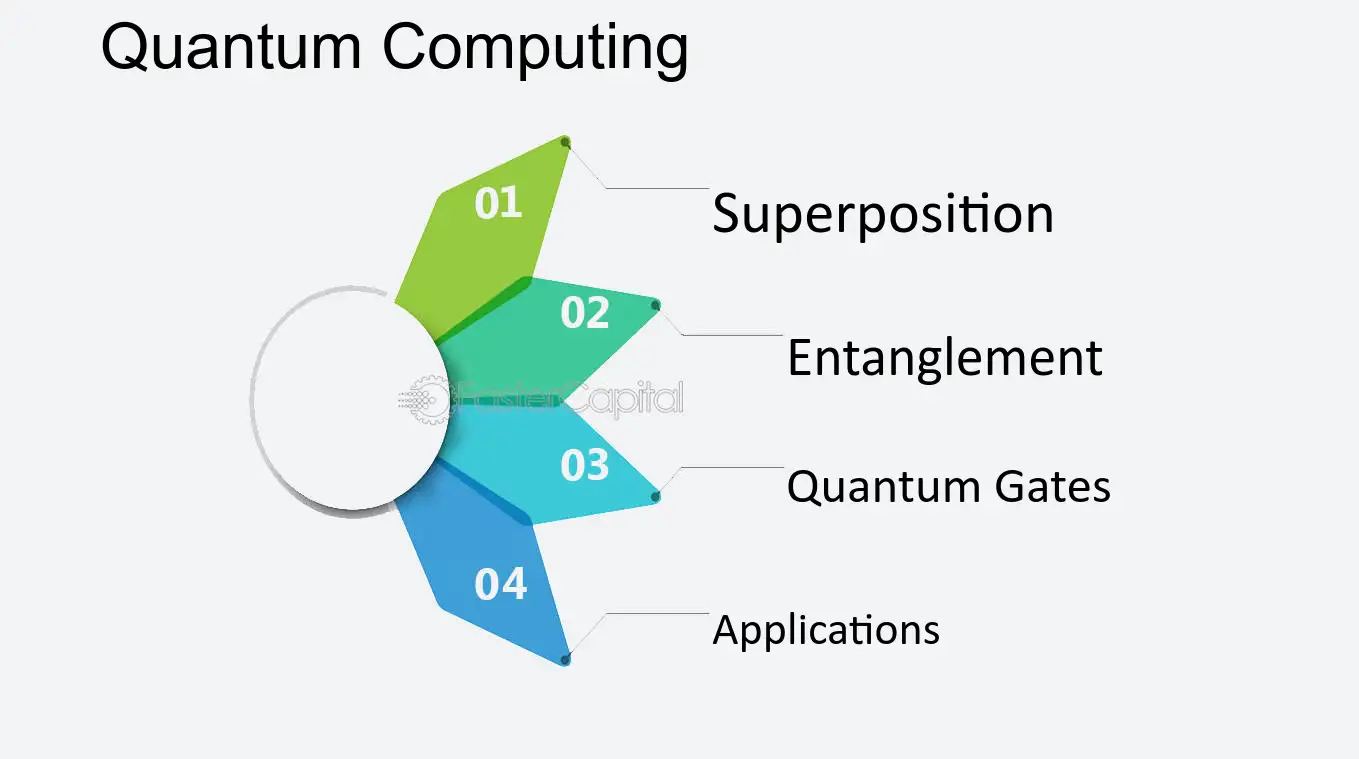 Quantum Computing

01

Superposition

02

Entanglement

03

Quantum Gates

04

Applications

FasterCapital